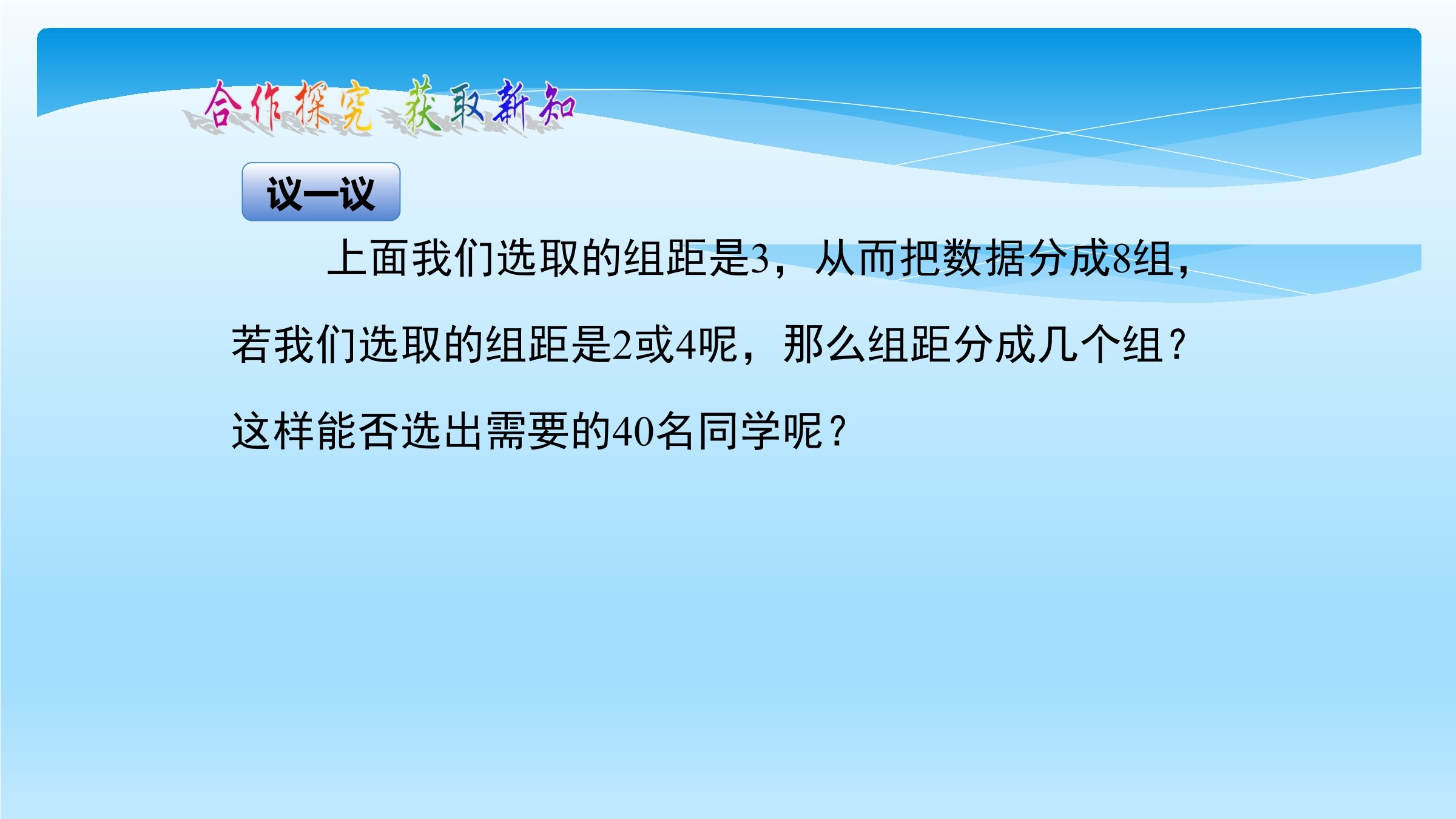 合作探究 获取新知

议一议

上面我们选取的组距是3，从而把数据分成8组，若我们选取的组距是2或4呢，那么组距分成几个组？这样能否选出需要的40名同学呢？